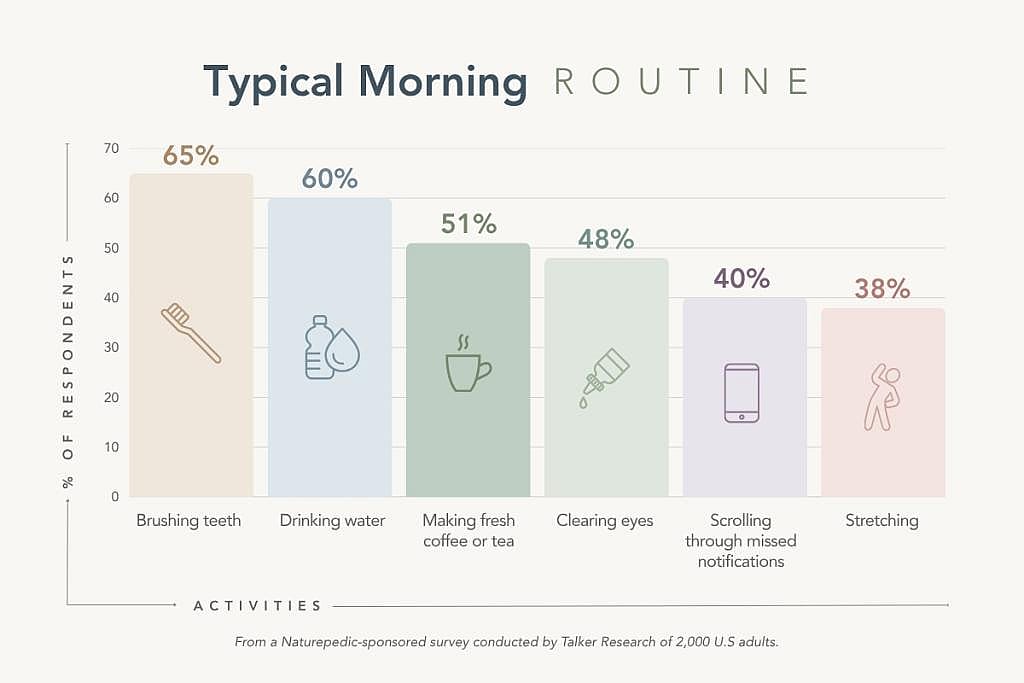 Typical Morning ROUTINE

% OF RESPONDENTS

70
60
50
40
30
20
10
0

65%
60%
51%
48%
40%
38%

Brushing teeth
Drinking water
Making fresh coffee or tea
Clearing eyes
Scrolling through missed notifications
Stretching

ACTIVITIES

From a Naturepedic-sponsored survey conducted by Talker Research of 2,000 U.S adults.